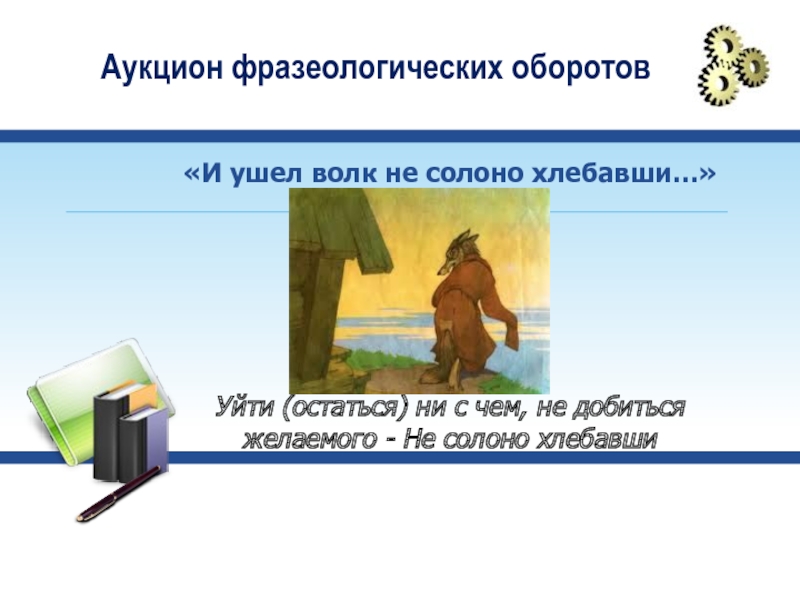 Аукцион фразеологических оборотов

«И ушел волк не солоно хлебавши…»

Уйти (остаться) ни с чем, не добиться желаемого - Не солоно хлебавши